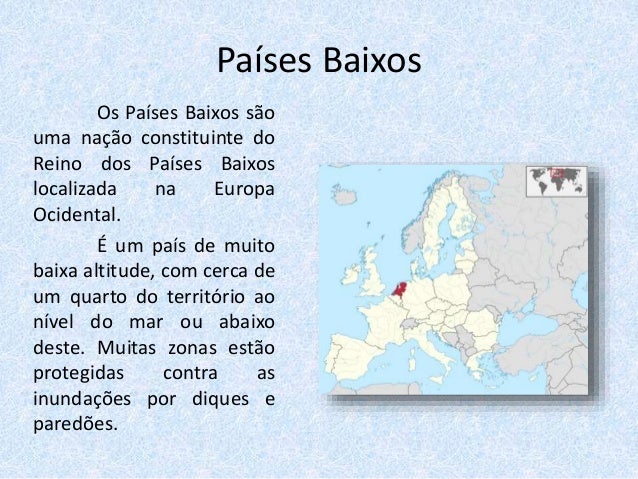 Países Baixos

Os Países Baixos são uma nação constituinte do Reino dos Países Baixos localizada na Europa Ocidental.

É um país de muito baixa altitude, com cerca de um quarto do território ao nível do mar ou abaixo deste. Muitas zonas estão protegidas contra as inundações por diques e paredões.